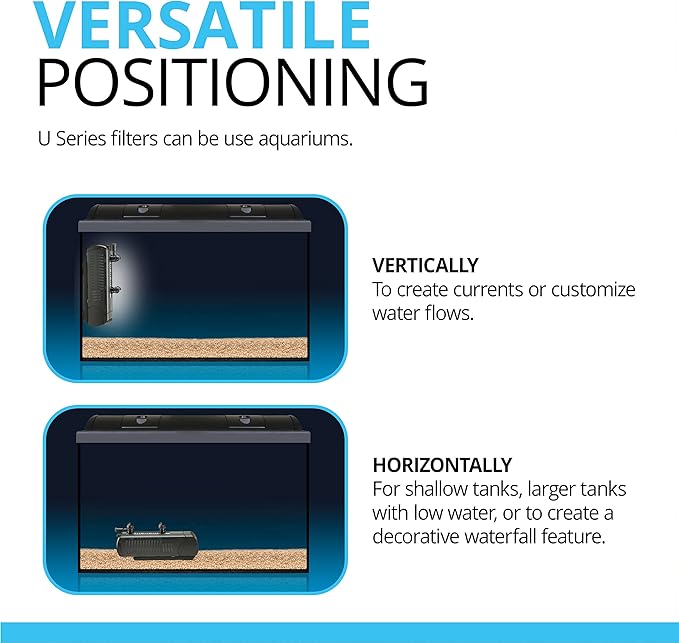 VERSATILE POSITIONING

U Series filters can be use aquariums.

VERTICALLY
To create currents or customize water flows.

HORIZONTALLY
For shallow tanks, larger tanks with low water, or to create a decorative waterfall feature.